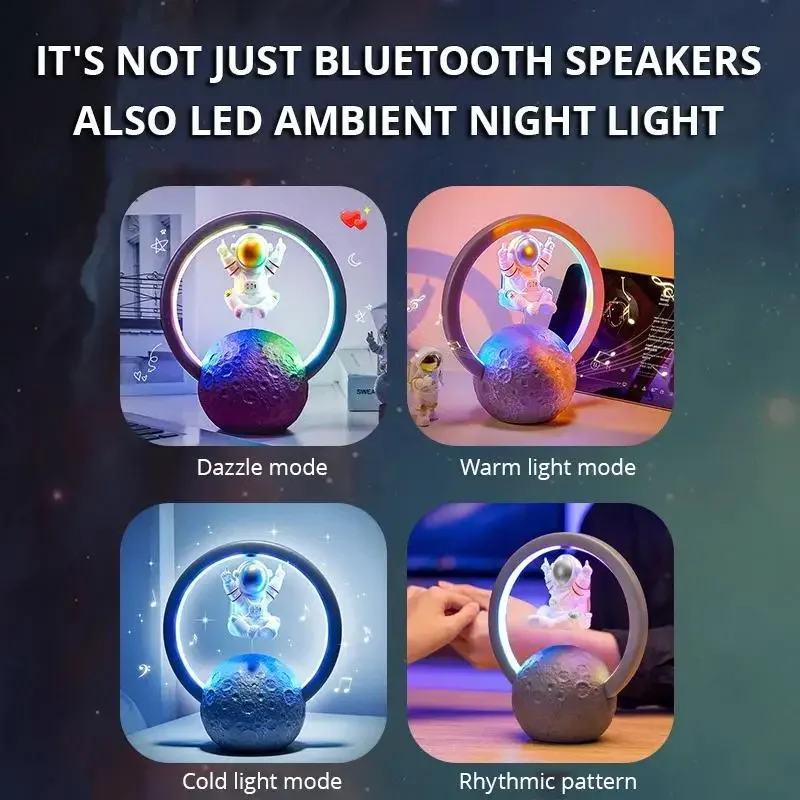 IT'S NOT JUST BLUETOOTH SPEAKERS
ALSO LED AMBIENT NIGHT LIGHT

Dazzle mode

Warm light mode

Cold light mode

Rhythmic pattern